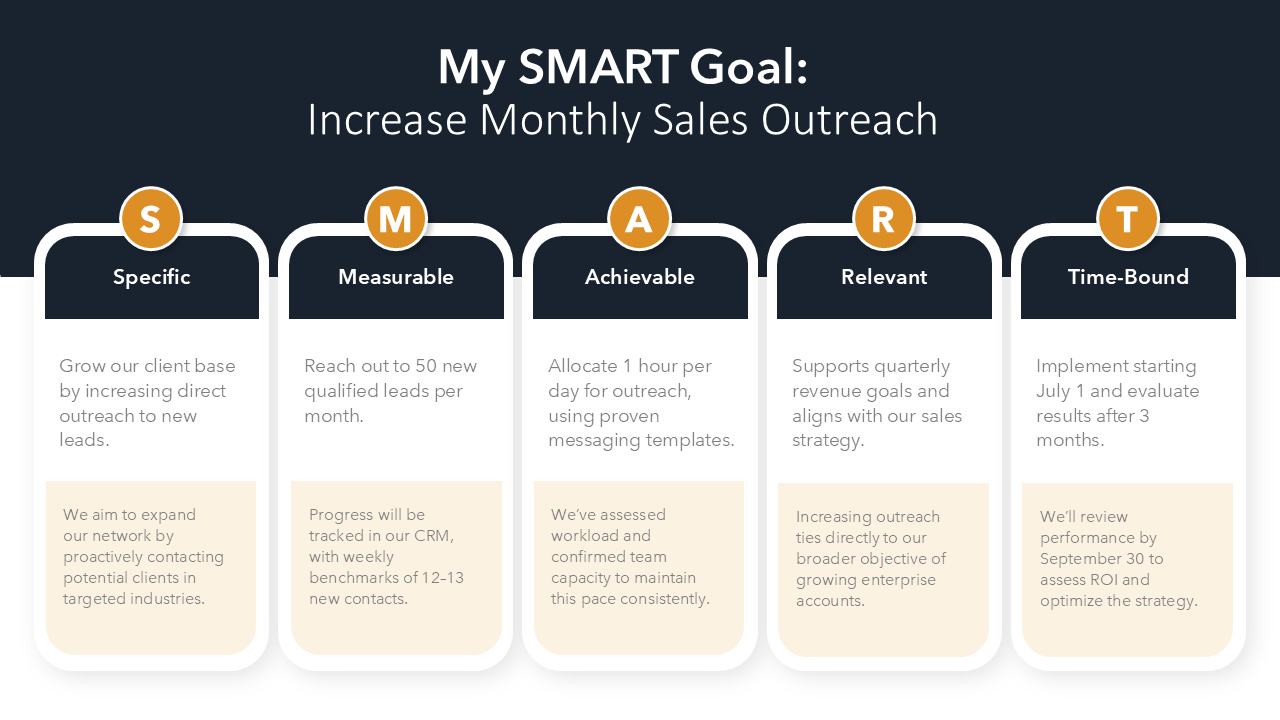 My SMART Goal:
Increase Monthly Sales Outreach

S
Specific
Grow our client base by increasing direct outreach to new leads.
We aim to expand our network by proactively contacting potential clients in targeted industries.

M
Measurable
Reach out to 50 new qualified leads per month.
Progress will be tracked in our CRM, with weekly benchmarks of 12–13 new contacts.

A
Achievable
Allocate 1 hour per day for outreach, using proven messaging templates.
We've assessed workload and confirmed team capacity to maintain this pace consistently.

R
Relevant
Supports quarterly revenue goals and aligns with our sales strategy.
Increasing outreach ties directly to our broader objective of growing enterprise accounts.

T
Time-Bound
Implement starting July 1 and evaluate results after 3 months.
We'll review performance by September 30 to assess ROI and optimize the strategy.